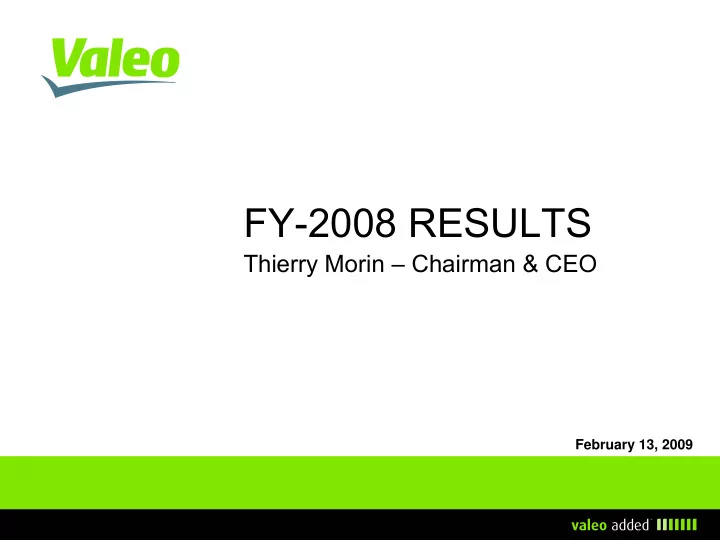 Valeo

FY-2008 RESULTS

Thierry Morin – Chairman & CEO

February 13, 2009

valeo added